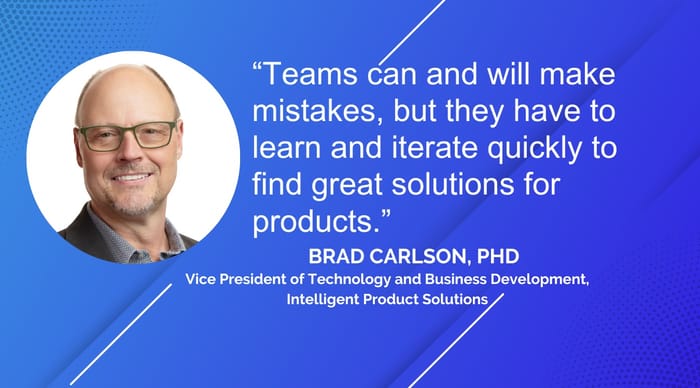 “Teams can and will make mistakes, but they have to learn and iterate quickly to find great solutions for products.”

BRAD CARLSON, PHD

Vice President of Technology and Business Development, Intelligent Product Solutions